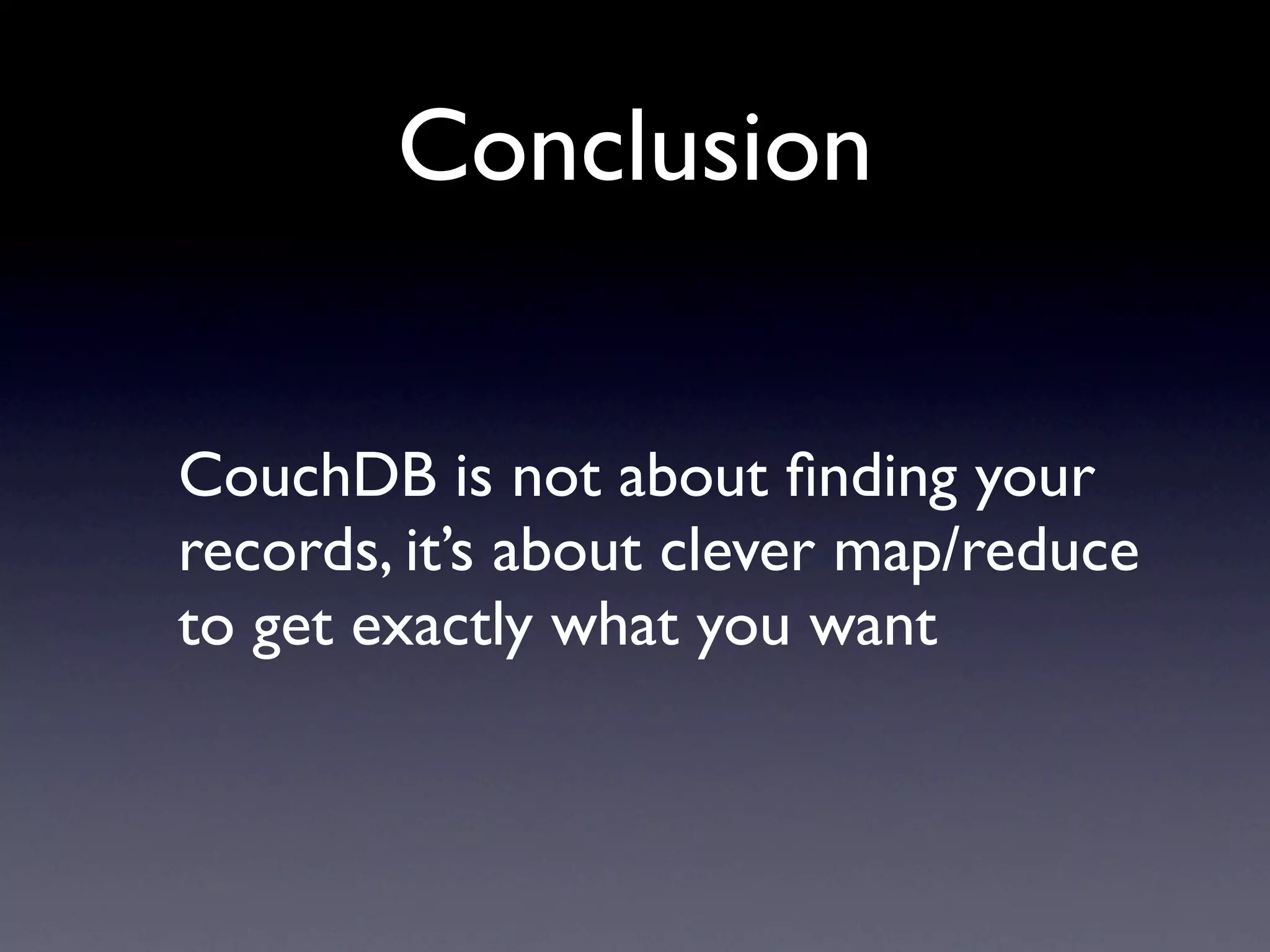 Conclusion

CouchDB is not about finding your records, it’s about clever map/reduce to get exactly what you want